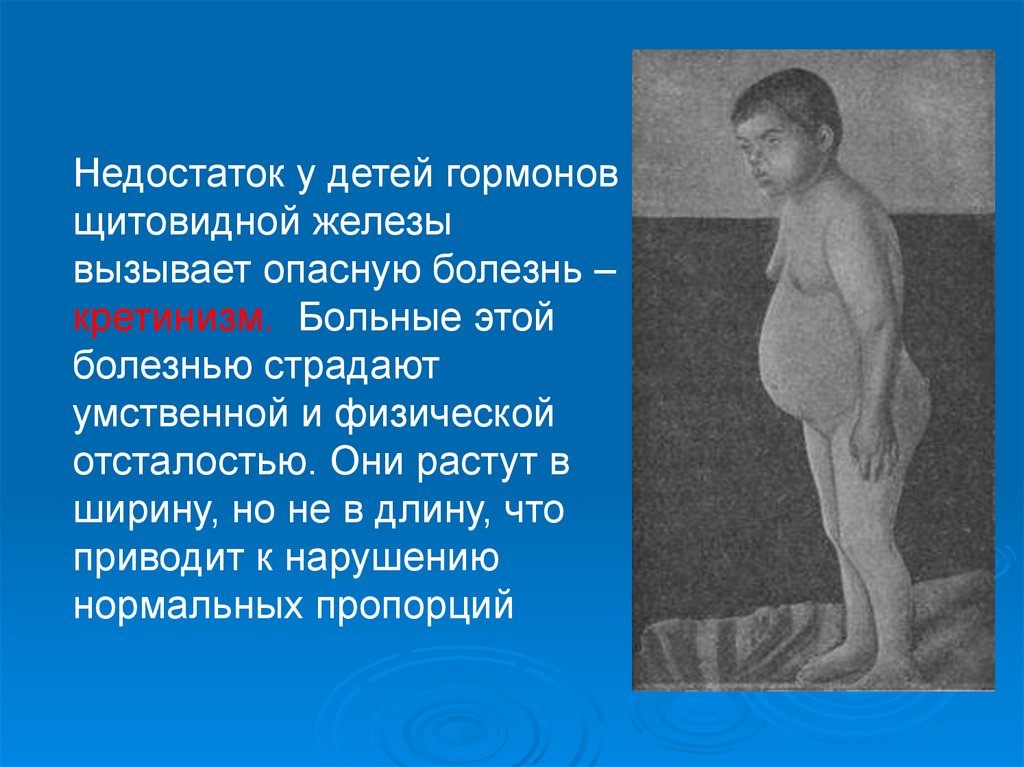 Недостаток у детей гормонов щитовидной железы вызывает опасную болезнь – кретинизм. Больные этой болезнью страдают умственной и физической отсталостью. Они растут в ширину, но не в длину, что приводит к нарушению нормальных пропорций